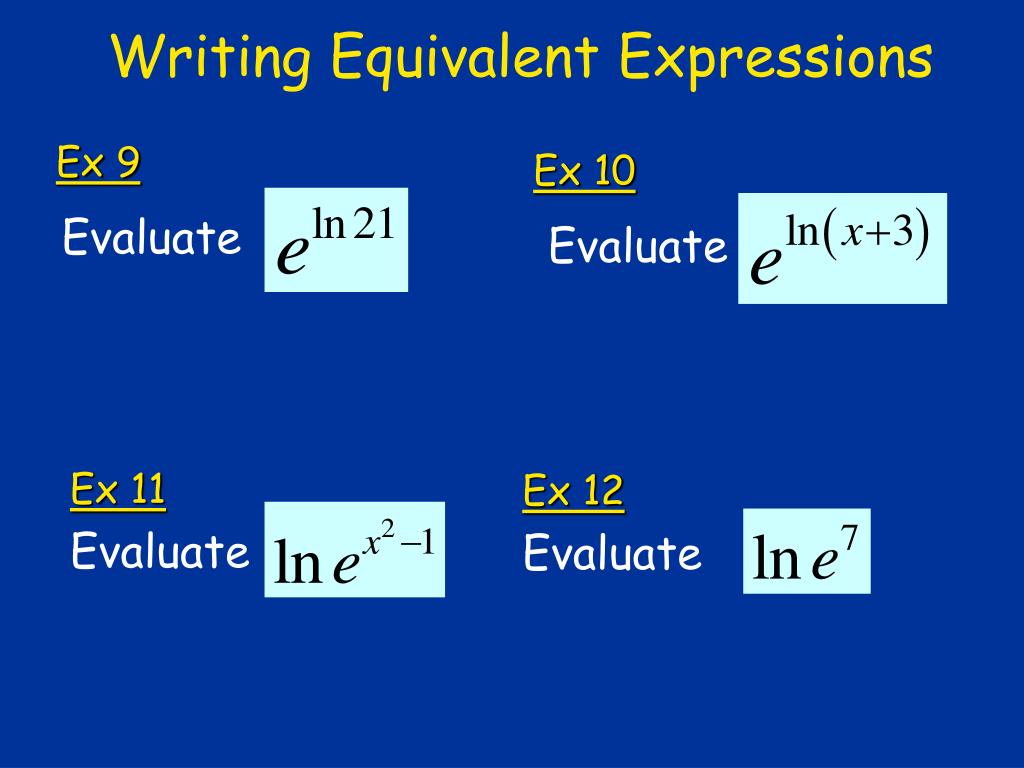 Writing Equivalent Expressions

Ex 9

Evaluate $e^{\ln 21}$

Ex 10

Evaluate $e^{\ln(x+3)}$

Ex 11

Evaluate $\ln e^{x^2-1}$

Ex 12

Evaluate $\ln e^7$